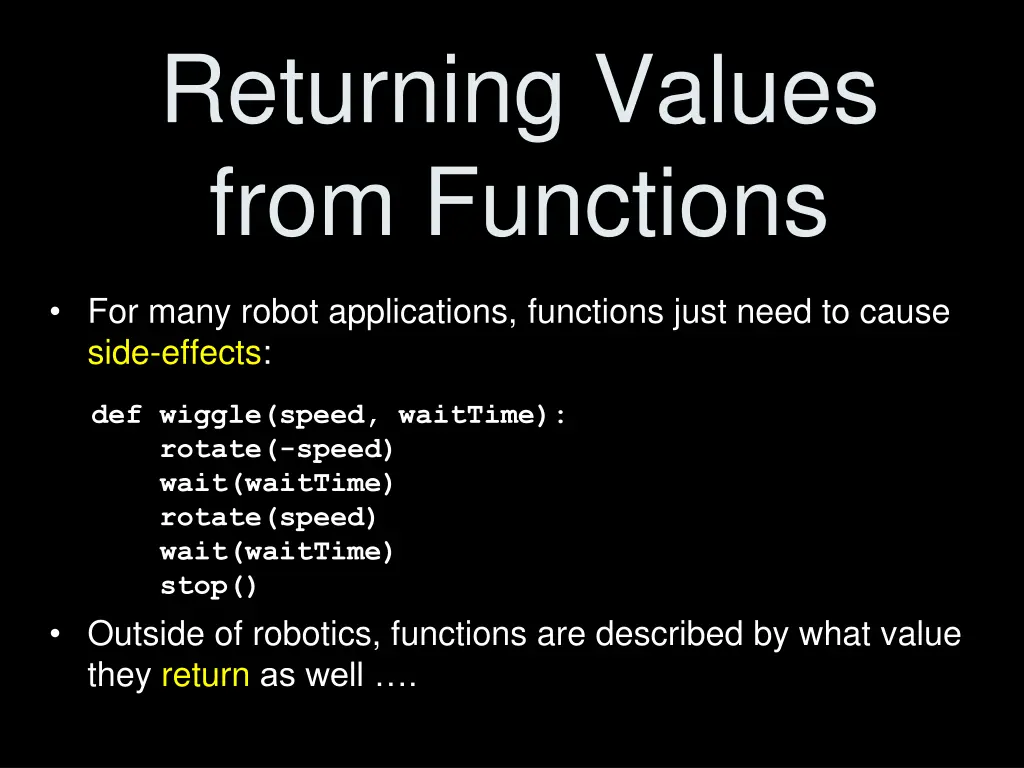 Returning Values from Functions

• For many robot applications, functions just need to cause side-effects:

def wiggle(speed, waitTime):
    rotate(-speed)
    wait(waitTime)
    rotate(speed)
    wait(waitTime)
    stop()

• Outside of robotics, functions are described by what value they return as well ….